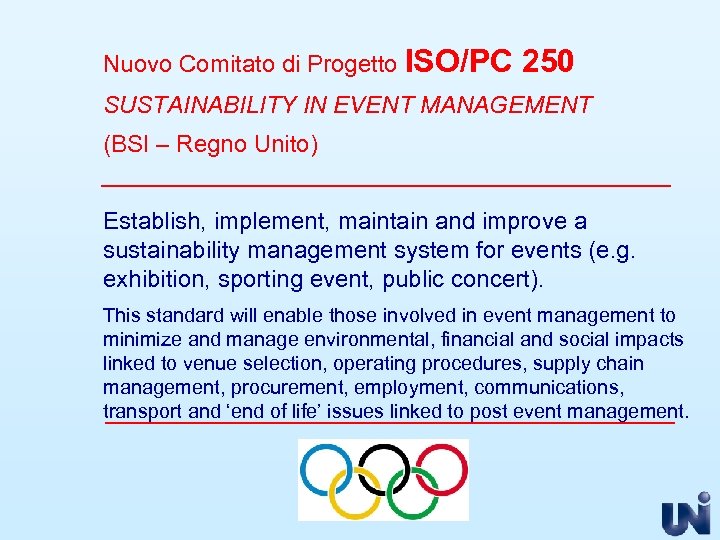 Nuovo Comitato di Progetto ISO/PC 250

SUSTAINABILITY IN EVENT MANAGEMENT

(BSI – Regno Unito)

Establish, implement, maintain and improve a sustainability management system for events (e.g. exhibition, sporting event, public concert).

This standard will enable those involved in event management to minimize and manage environmental, financial and social impacts linked to venue selection, operating procedures, supply chain management, procurement, employment, communications, transport and 'end of life' issues linked to post event management.

UNI